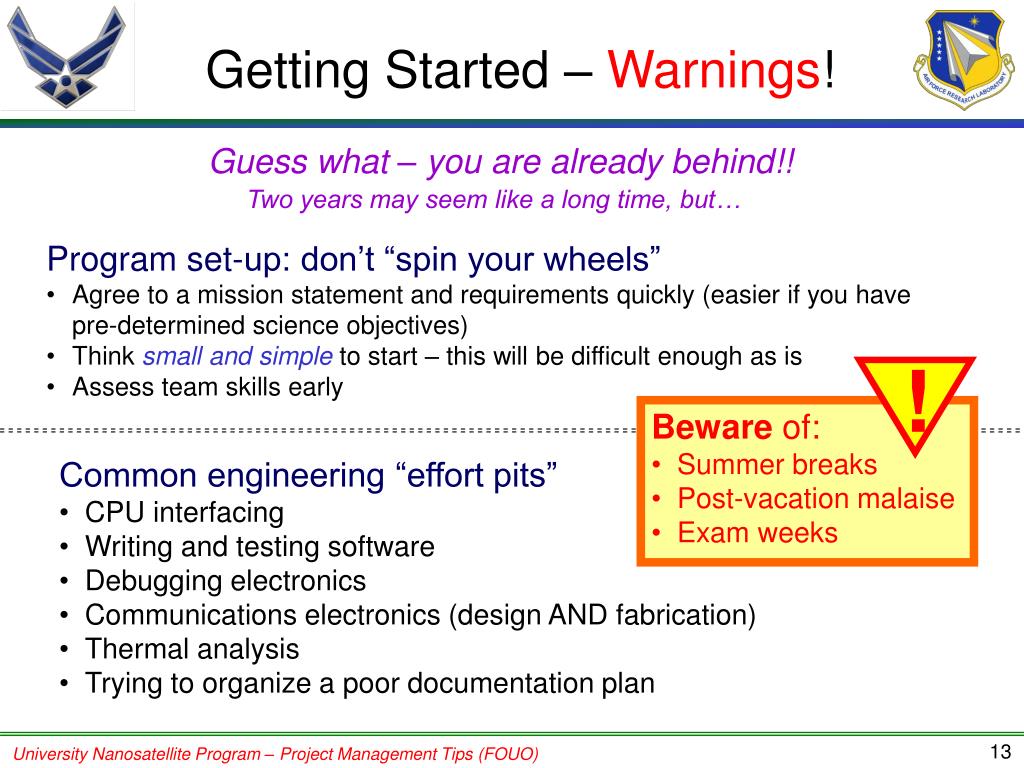 Getting Started – Warnings!

AIR FORCE RESEARCH LABORATORY

Guess what – you are already behind!!
Two years may seem like a long time, but…

Program set-up: don't "spin your wheels"
• Agree to a mission statement and requirements quickly (easier if you have pre-determined science objectives)
• Think small and simple to start – this will be difficult enough as is
• Assess team skills early

!
Beware of:
• Summer breaks
• Post-vacation malaise
• Exam weeks

Common engineering "effort pits"
• CPU interfacing
• Writing and testing software
• Debugging electronics
• Communications electronics (design AND fabrication)
• Thermal analysis
• Trying to organize a poor documentation plan

University Nanosatellite Program – Project Management Tips (FOUO)

13